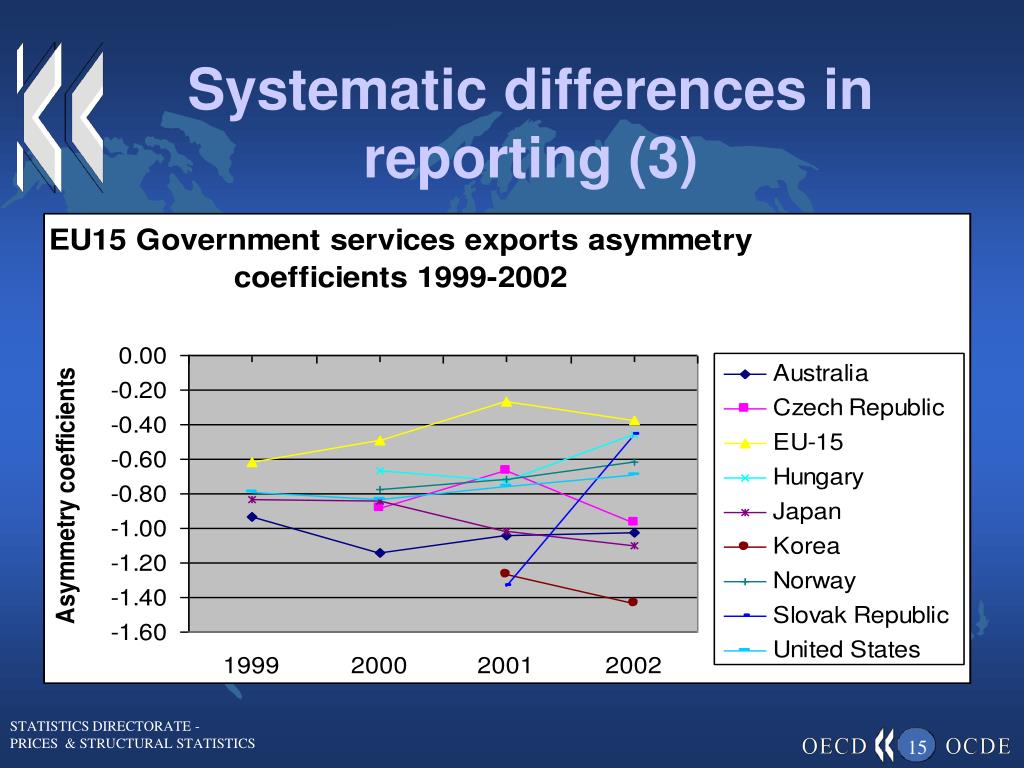 Systematic differences in reporting (3)

EU15 Government services exports asymmetry coefficients 1999-2002

Asymmetry coefficients

0.00
-0.20
-0.40
-0.60
-0.80
-1.00
-1.20
-1.40
-1.60

1999
2000
2001
2002

Australia
Czech Republic
EU-15
Hungary
Japan
Korea
Norway
Slovak Republic
United States

STATISTICS DIRECTORATE -
PRICES & STRUCTURAL STATISTICS

OECD 15 OCDE